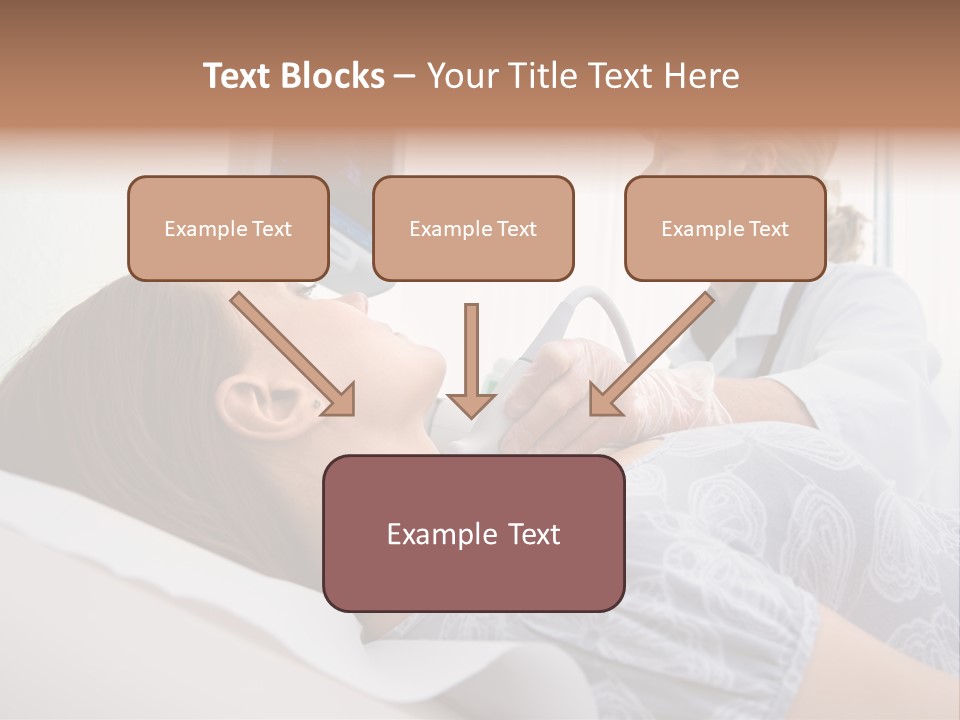 Text Blocks – Your Title Text Here

Example Text

Example Text

Example Text

Example Text